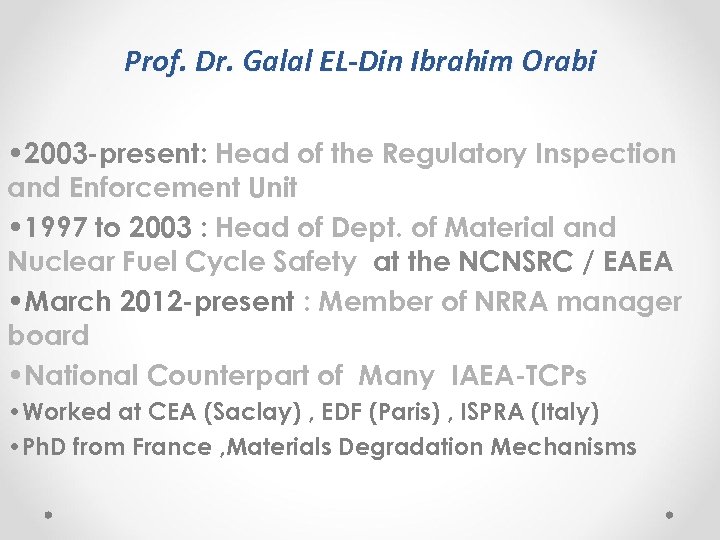 Prof. Dr. Galal EL-Din Ibrahim Orabi

•2003-present: Head of the Regulatory Inspection and Enforcement Unit

•1997 to 2003 : Head of Dept. of Material and Nuclear Fuel Cycle Safety at the NCNSRC / EAEA

•March 2012-present : Member of NRRA manager board

•National Counterpart of Many IAEA-TCPs

•Worked at CEA (Saclay) , EDF (Paris) , ISPRA (Italy)

•PhD from France ,Materials Degradation Mechanisms